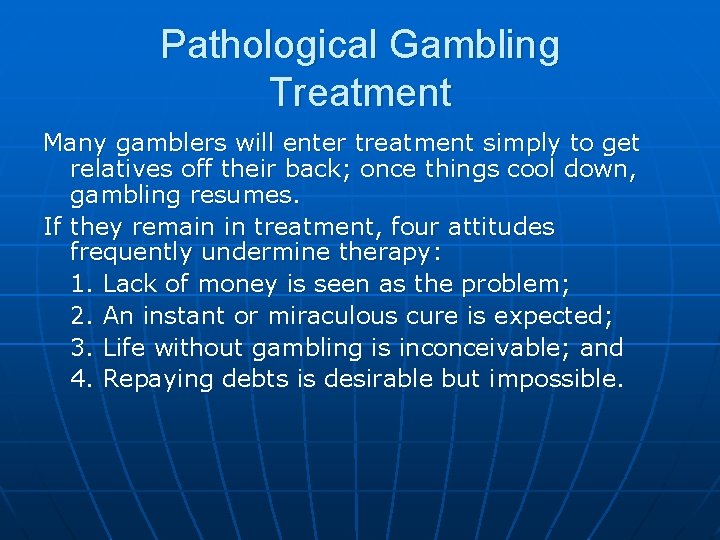 Pathological Gambling Treatment

Many gamblers will enter treatment simply to get relatives off their back; once things cool down, gambling resumes.

If they remain in treatment, four attitudes frequently undermine therapy:

1. Lack of money is seen as the problem;
2. An instant or miraculous cure is expected;
3. Life without gambling is inconceivable; and
4. Repaying debts is desirable but impossible.